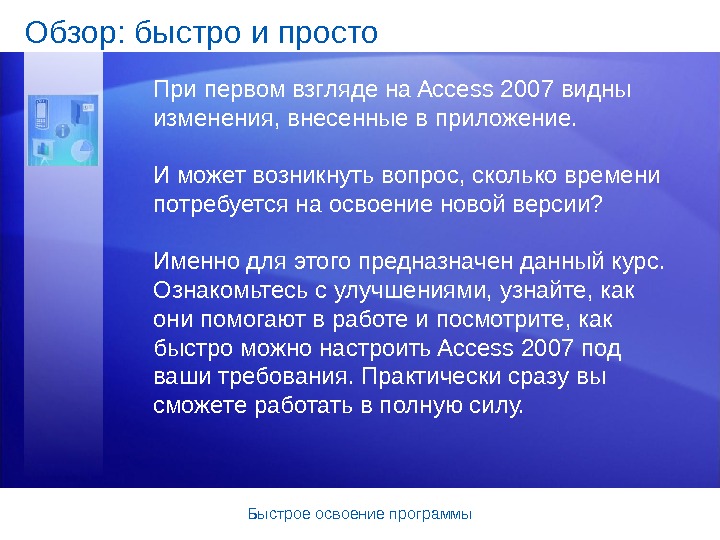 Обзор: быстро и просто

При первом взгляде на Access 2007 видны изменения, внесенные в приложение.

И может возникнуть вопрос, сколько времени потребуется на освоение новой версии?

Именно для этого предназначен данный курс. Ознакомьтесь с улучшениями, узнайте, как они помогают в работе и посмотрите, как быстро можно настроить Access 2007 под ваши требования. Практически сразу вы сможете работать в полную силу.

Быстрое освоение программы